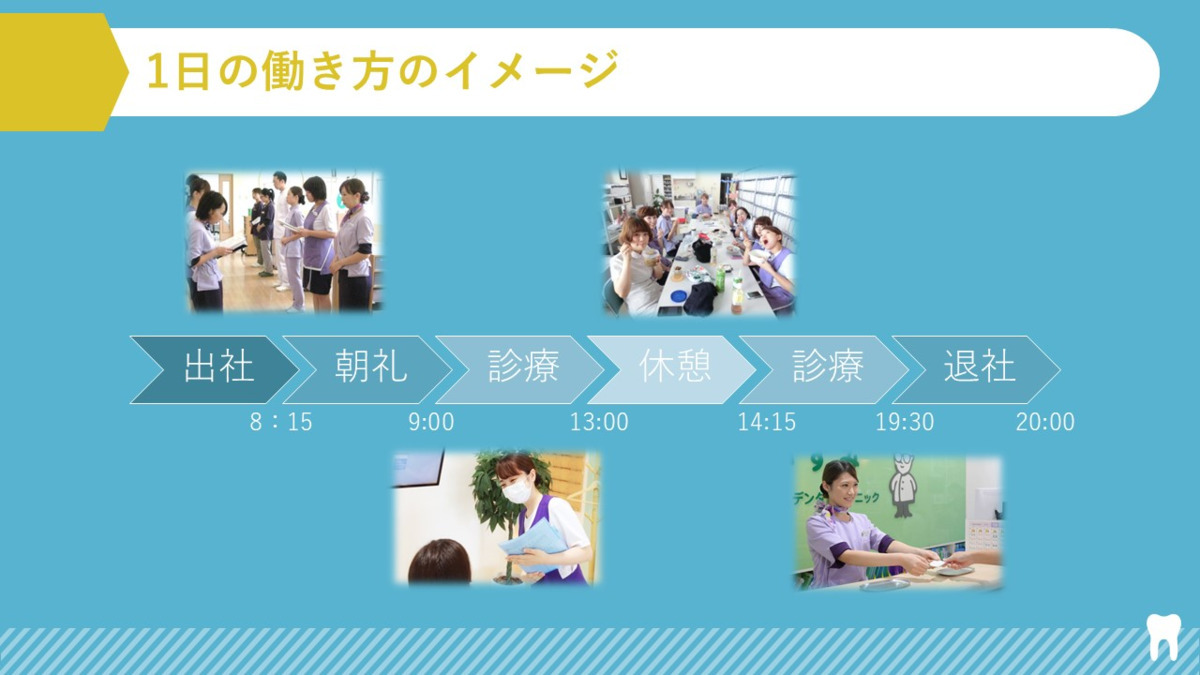 1日の働き方のイメージ

出社
朝礼
診療
休憩
診療
退社

8：15
9:00
13:00
14:15
19:30
20:00